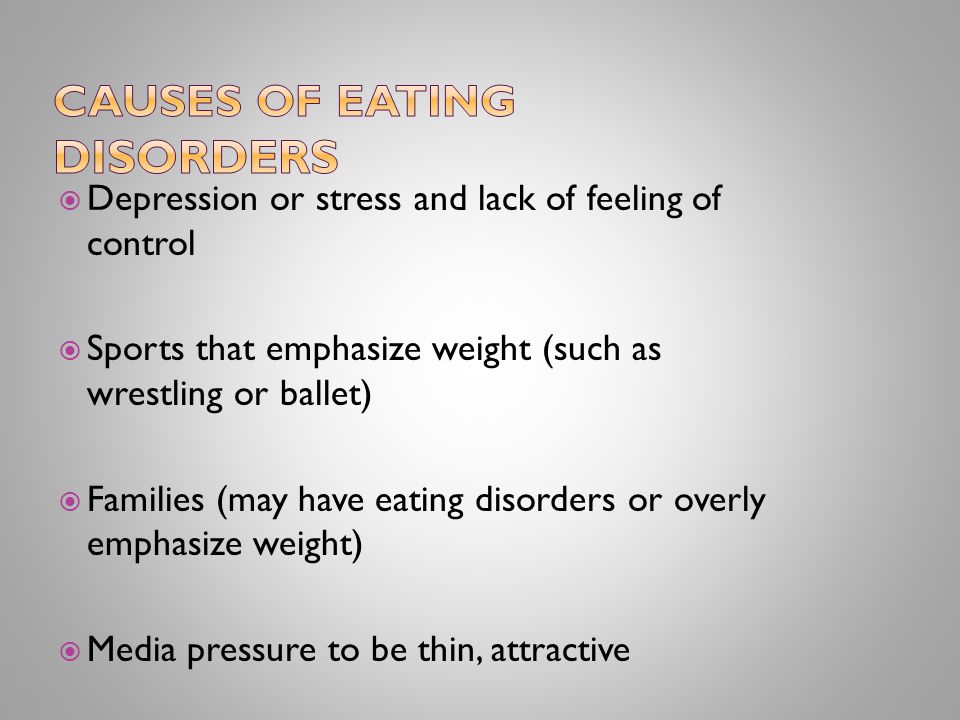 CAUSES OF EATING DISORDERS

Depression or stress and lack of feeling of control

Sports that emphasize weight (such as wrestling or ballet)

Families (may have eating disorders or overly emphasize weight)

Media pressure to be thin, attractive